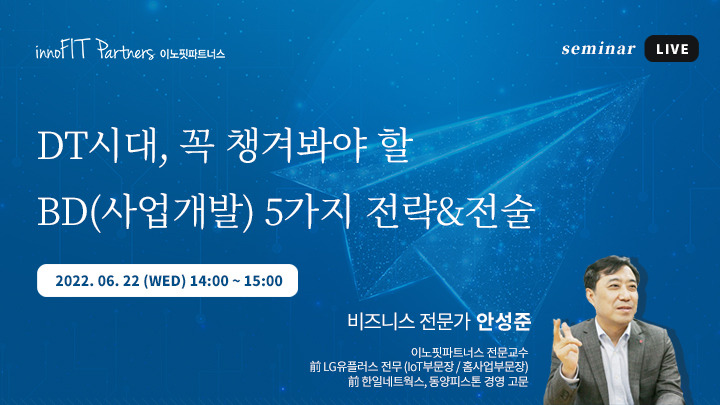 innoFIT Partners 이노핏파트너스

seminar LIVE

DT시대, 꼭 챙겨봐야 할
BD(사업개발) 5가지 전략&전술

2022. 06. 22 (WED) 14:00 ~ 15:00

비즈니스 전문가 안성준

이노핏파트너스 전문교수
前 LG유플러스 전무 (IoT부문장 / 홈사업부문장)
前 한일네트웍스, 동양피스톤 경영 고문